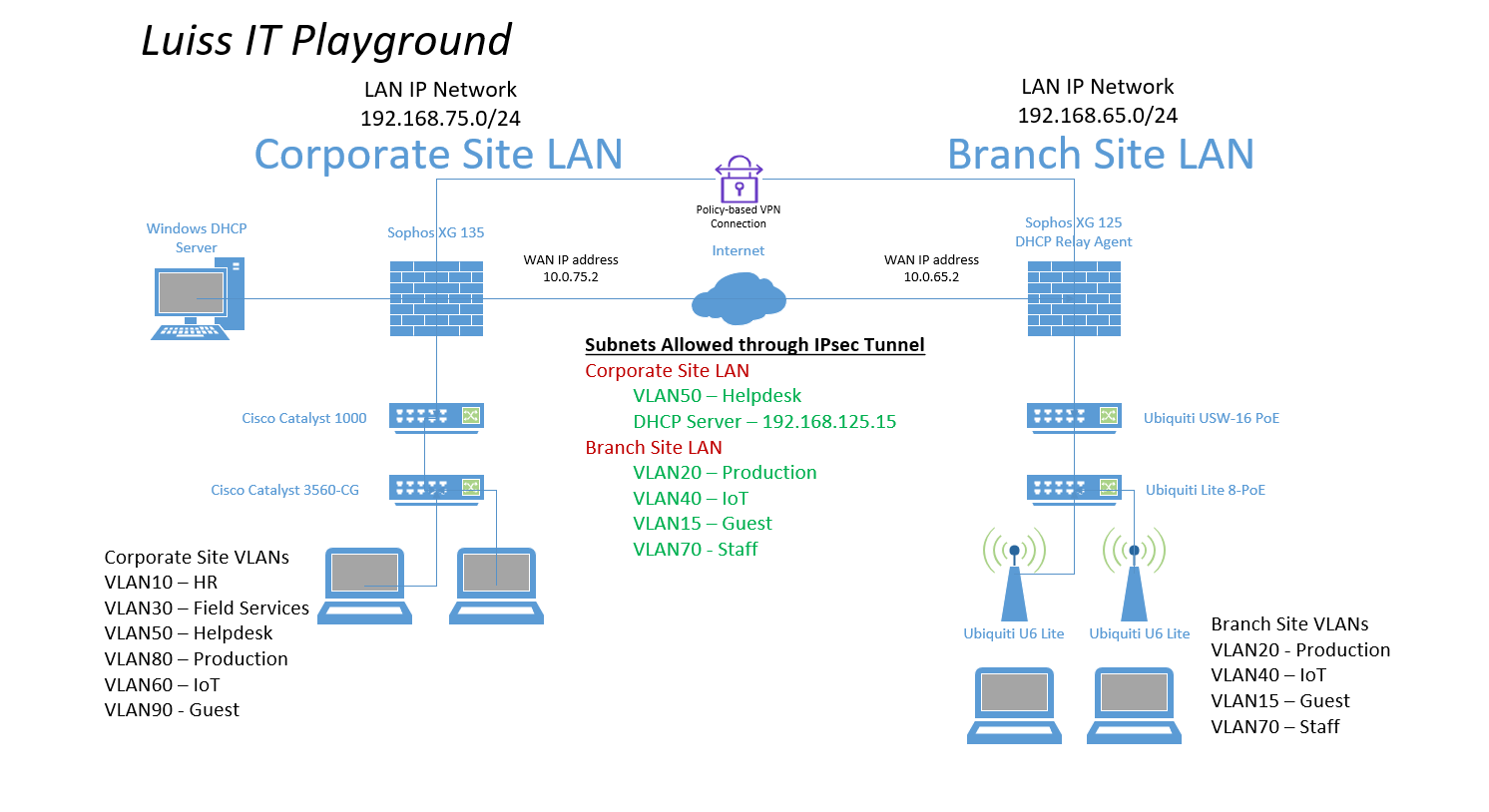 Luiss IT Playground

LAN IP Network
192.168.75.0/24
Corporate Site LAN

LAN IP Network
192.168.65.0/24
Branch Site LAN

Policy-based VPN Connection

Windows DHCP Server

Sophos XG 135

WAN IP address
10.0.75.2

Internet

WAN IP address
10.0.65.2

Sophos XG 125
DHCP Relay Agent

Subnets Allowed through IPsec Tunnel
Corporate Site LAN
VLAN50 – Helpdesk
DHCP Server – 192.168.125.15
Branch Site LAN
VLAN20 – Production
VLAN40 – IoT
VLAN15 – Guest
VLAN70 - Staff

Cisco Catalyst 1000

Cisco Catalyst 3560-CG

Ubiquiti USW-16 PoE

Ubiquiti Lite 8-PoE

Corporate Site VLANs
VLAN10 – HR
VLAN30 – Field Services
VLAN50 – Helpdesk
VLAN80 – Production
VLAN60 – IoT
VLAN90 - Guest

Ubiquiti U6 Lite

Ubiquiti U6 Lite

Branch Site VLANs
VLAN20 - Production
VLAN40 – IoT
VLAN15 – Guest
VLAN70 – Staff